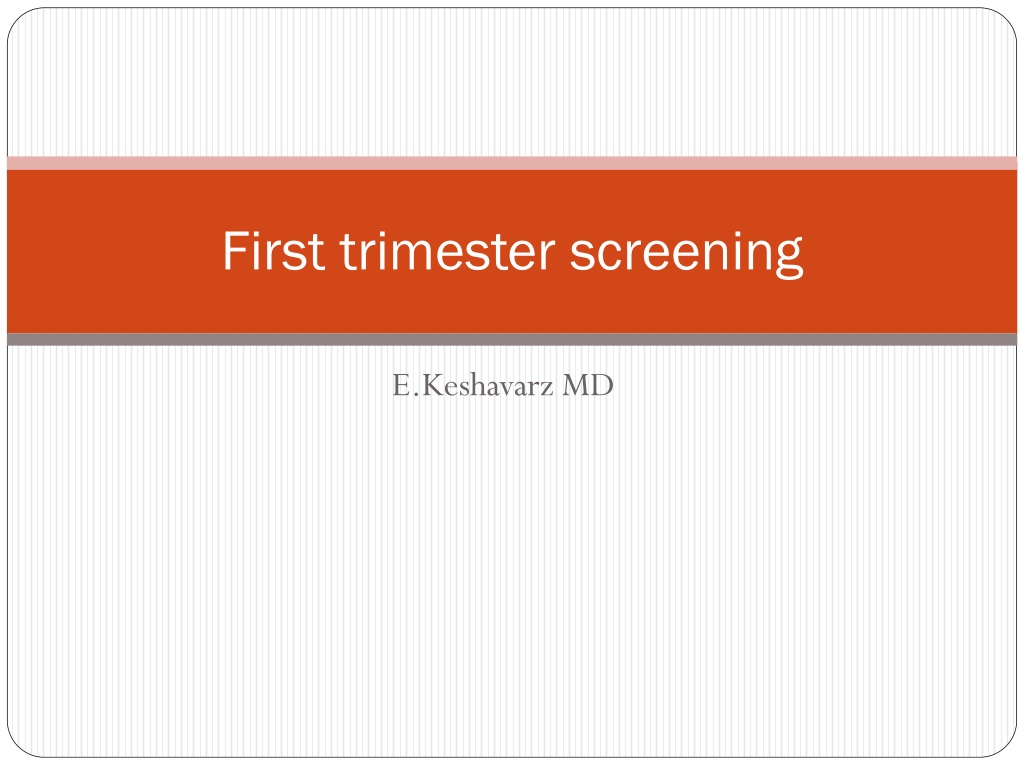 First trimester screening

E.Keshavarz MD